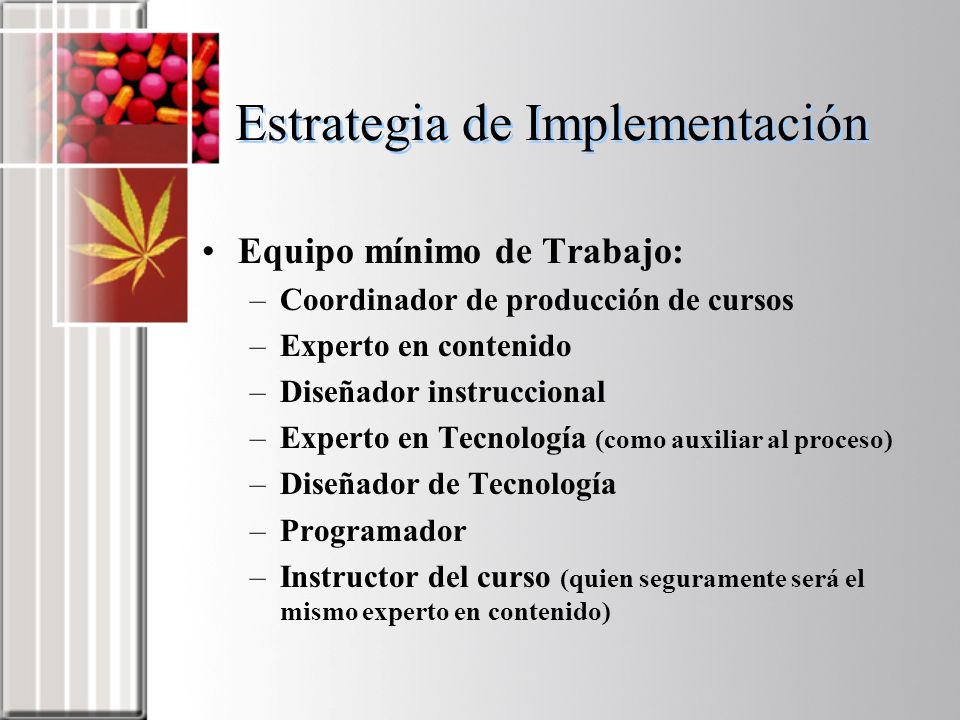 Estrategia de Implementación

• Equipo mínimo de Trabajo:
– Coordinador de producción de cursos
– Experto en contenido
– Diseñador instruccional
– Experto en Tecnología (como auxiliar al proceso)
– Diseñador de Tecnología
– Programador
– Instructor del curso (quien seguramente será el mismo experto en contenido)